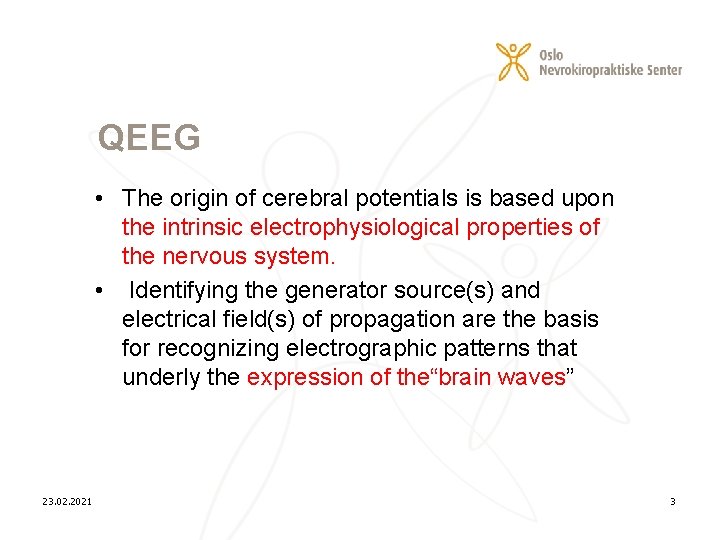 Oslo
Nevrokiropraktiske Senter

QEEG

• The origin of cerebral potentials is based upon the intrinsic electrophysiological properties of the nervous system.
• Identifying the generator source(s) and electrical field(s) of propagation are the basis for recognizing electrographic patterns that underly the expression of the“brain waves”

23.02.2021

3